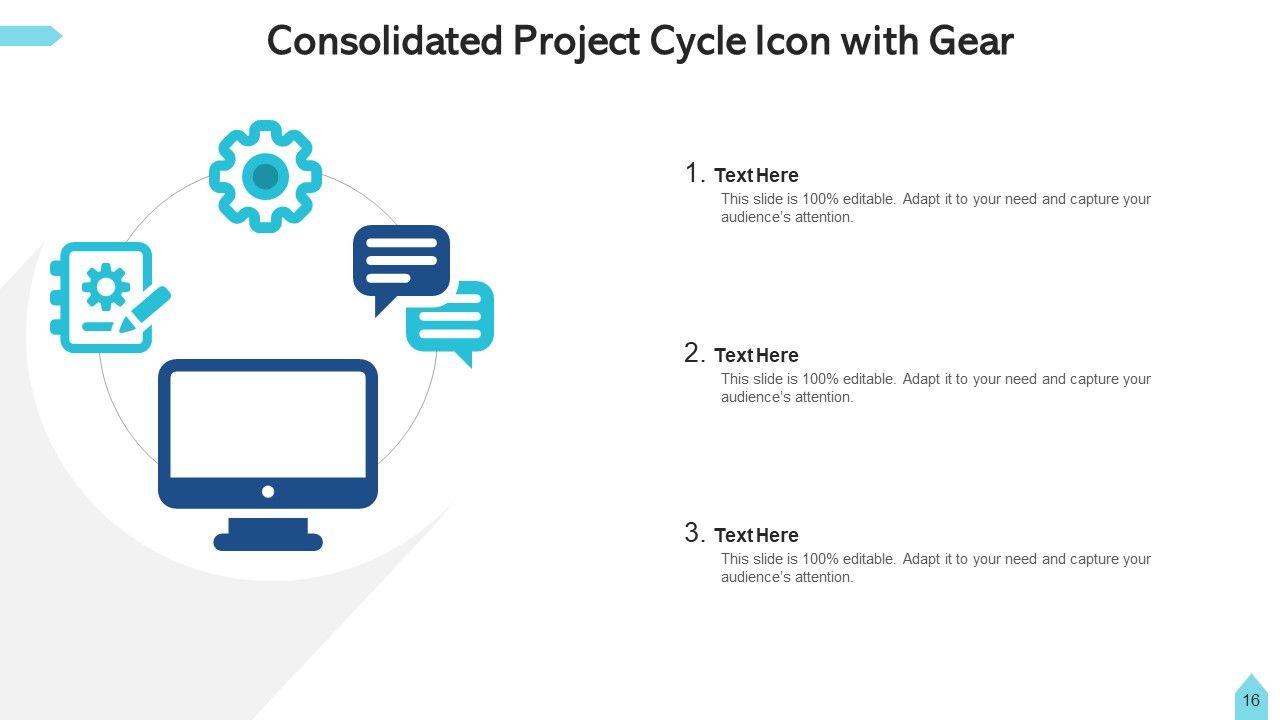 Consolidated Project Cycle Icon with Gear

1. Text Here
This slide is 100% editable. Adapt it to your need and capture your audience's attention.

2. Text Here
This slide is 100% editable. Adapt it to your need and capture your audience's attention.

3. Text Here
This slide is 100% editable. Adapt it to your need and capture your audience's attention.

16